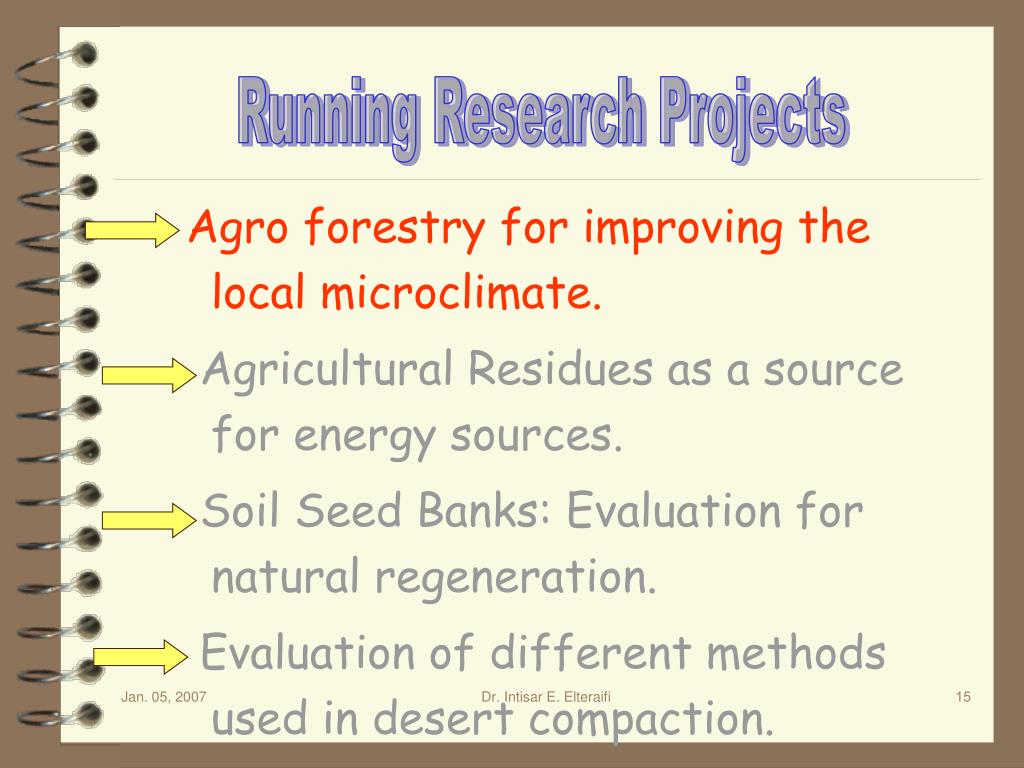 Running Research Projects

Agro forestry for improving the local microclimate.

Agricultural Residues as a source for energy sources.

Soil Seed Banks: Evaluation for natural regeneration.

Evaluation of different methods used in desert compaction.

Jan. 05, 2007

Dr. Intisar E. Elteraifi

15